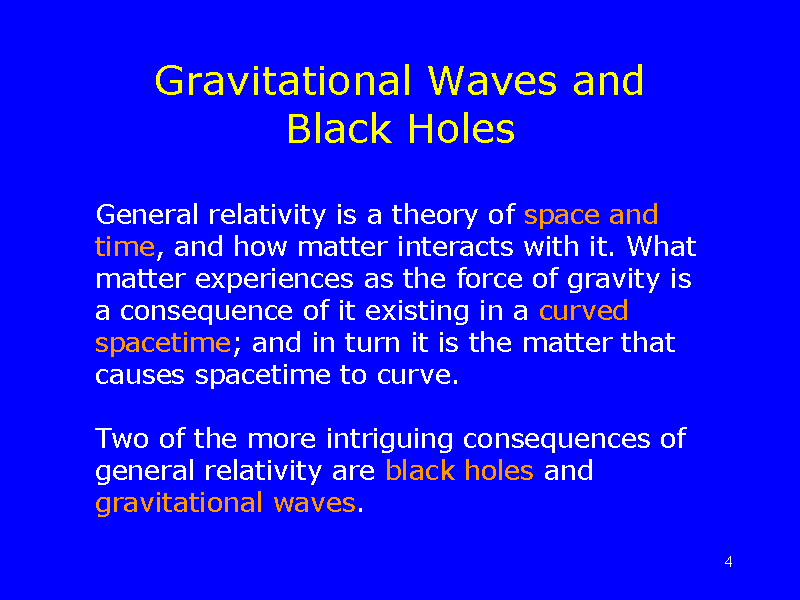 Gravitational Waves and Black Holes

General relativity is a theory of space and time, and how matter interacts with it. What matter experiences as the force of gravity is a consequence of it existing in a curved spacetime; and in turn it is the matter that causes spacetime to curve.

Two of the more intriguing consequences of general relativity are black holes and gravitational waves.

4